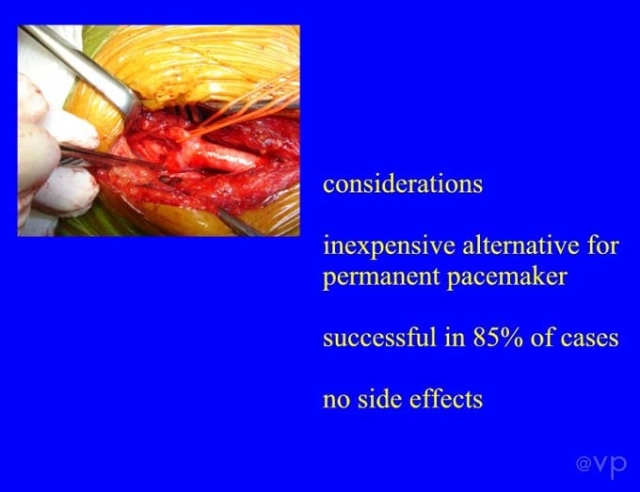 considerations

inexpensive alternative for permanent pacemaker

successful in 85% of cases

no side effects

@vp